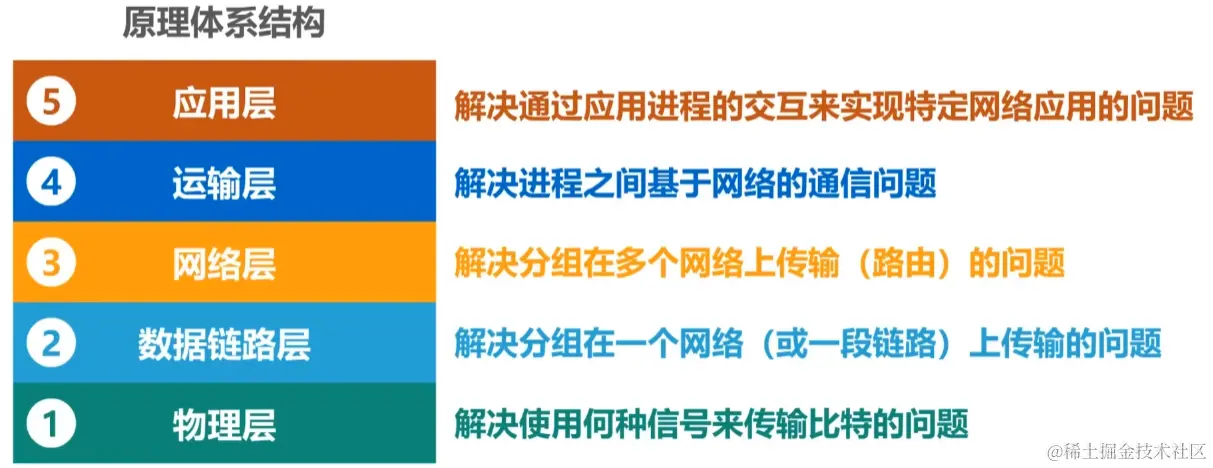 原理体系结构

5 应用层 解决通过应用进程的交互来实现特定网络应用的问题

4 运输层 解决进程之间基于网络的通信问题

3 网络层 解决分组在多个网络上传输（路由）的问题

2 数据链路层 解决分组在一个网络（或一段链路）上传输的问题

1 物理层 解决使用何种信号来传输比特的问题

@稀土掘金技术社区